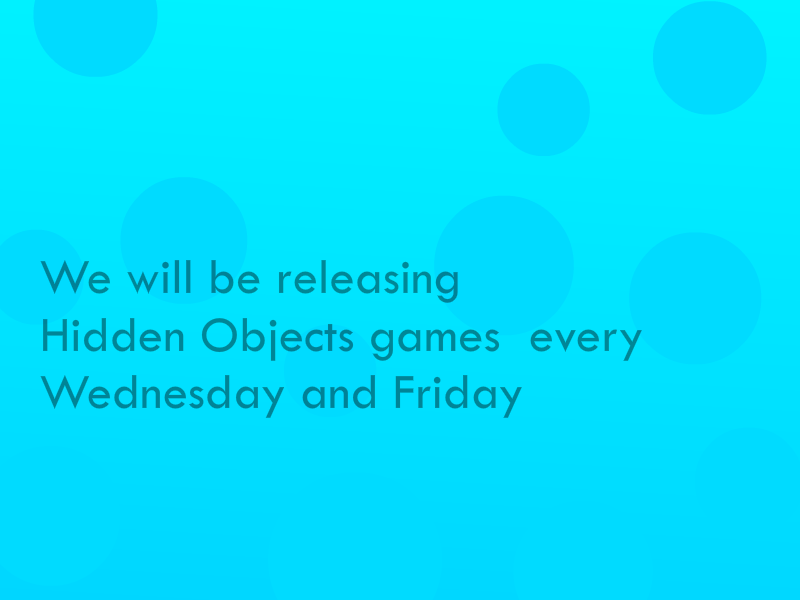 We will be releasing Hidden Objects games  every Wednesday and Friday